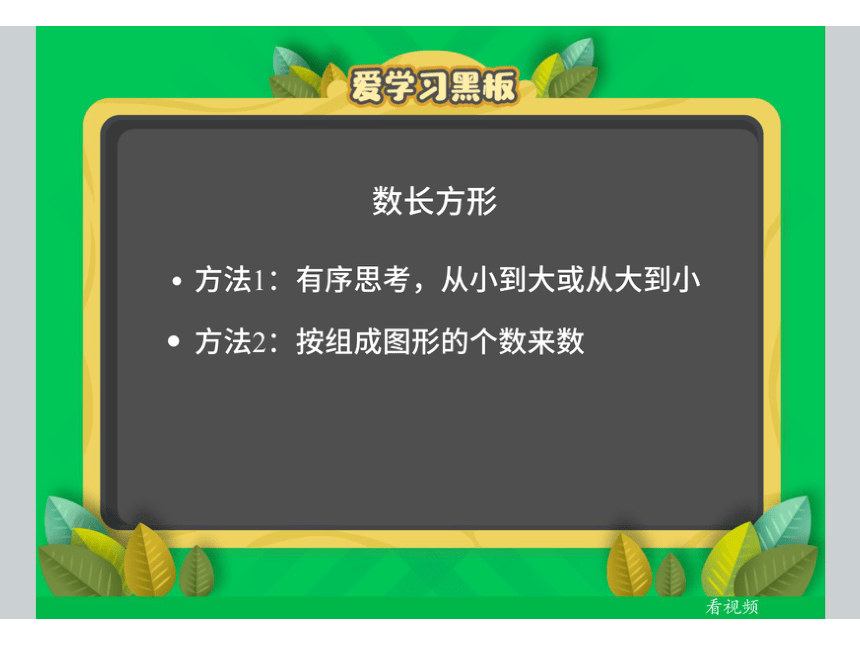 爱学习黑板

数长方形

• 方法1：有序思考，从小到大或从大到小

• 方法2：按组成图形的个数来数

看视频